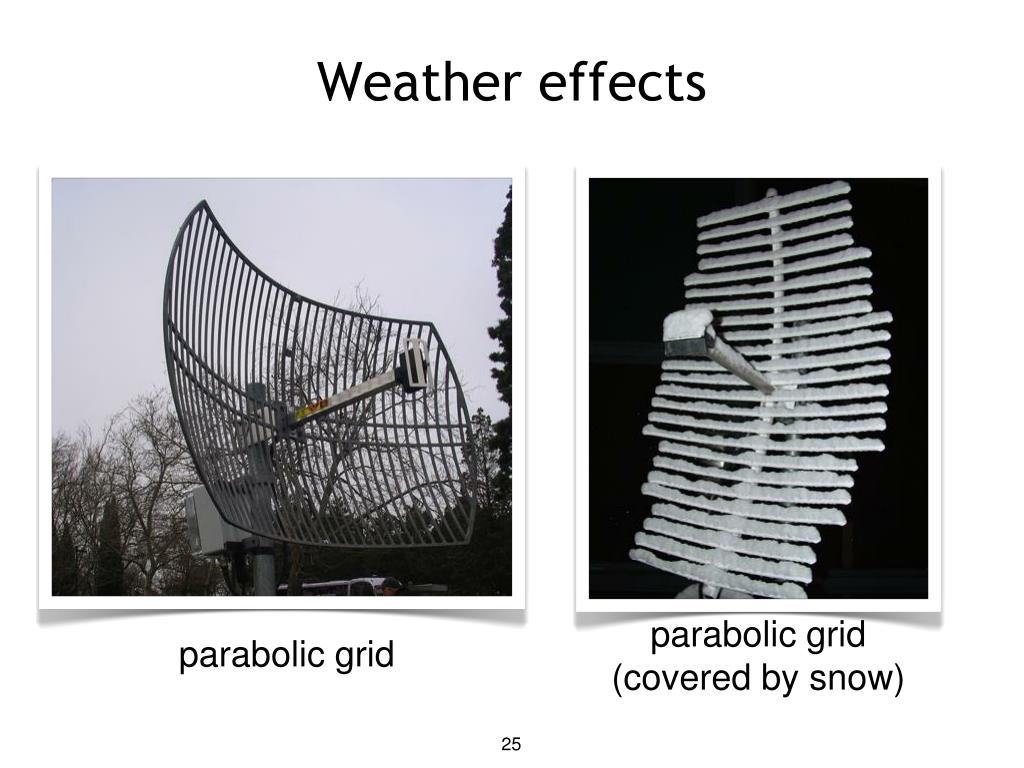 Weather effects

parabolic grid

parabolic grid
(covered by snow)

25